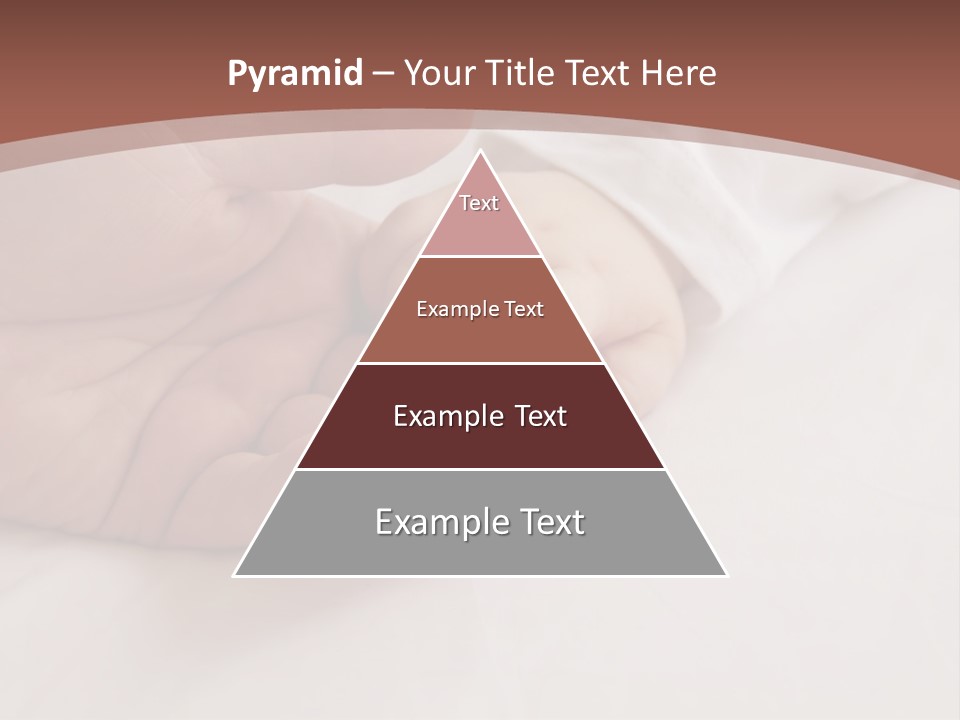 Pyramid – Your Title Text Here

Text

Example Text

Example Text

Example Text